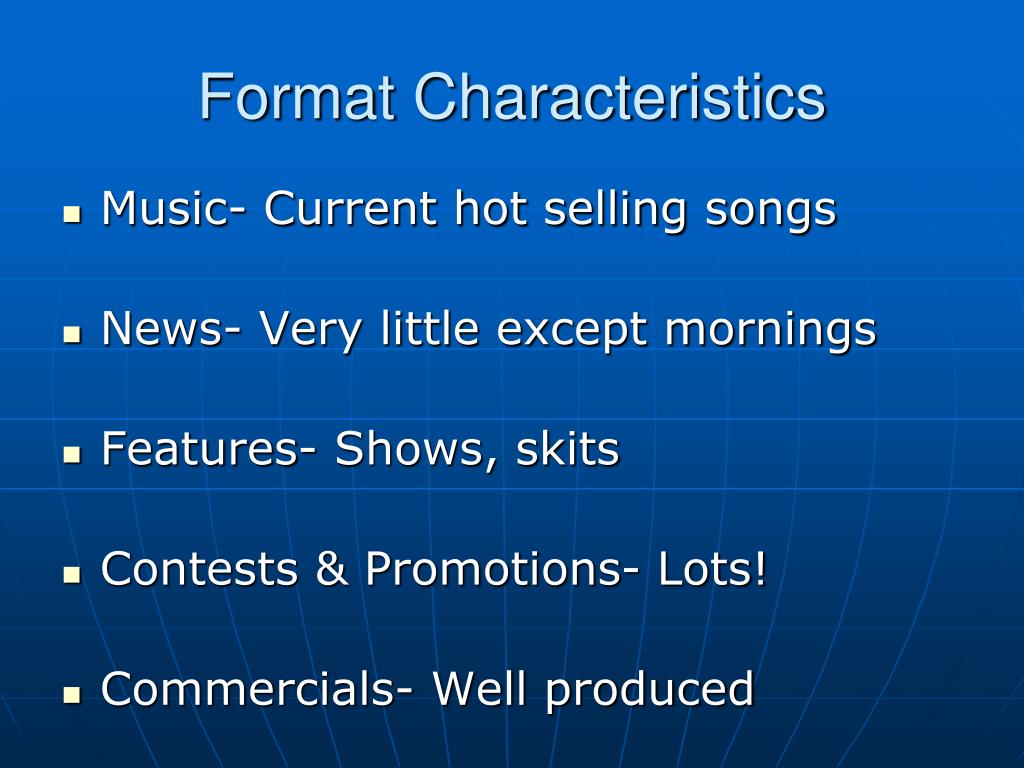 Format Characteristics

- Music- Current hot selling songs

- News- Very little except mornings

- Features- Shows, skits

- Contests & Promotions- Lots!

- Commercials- Well produced